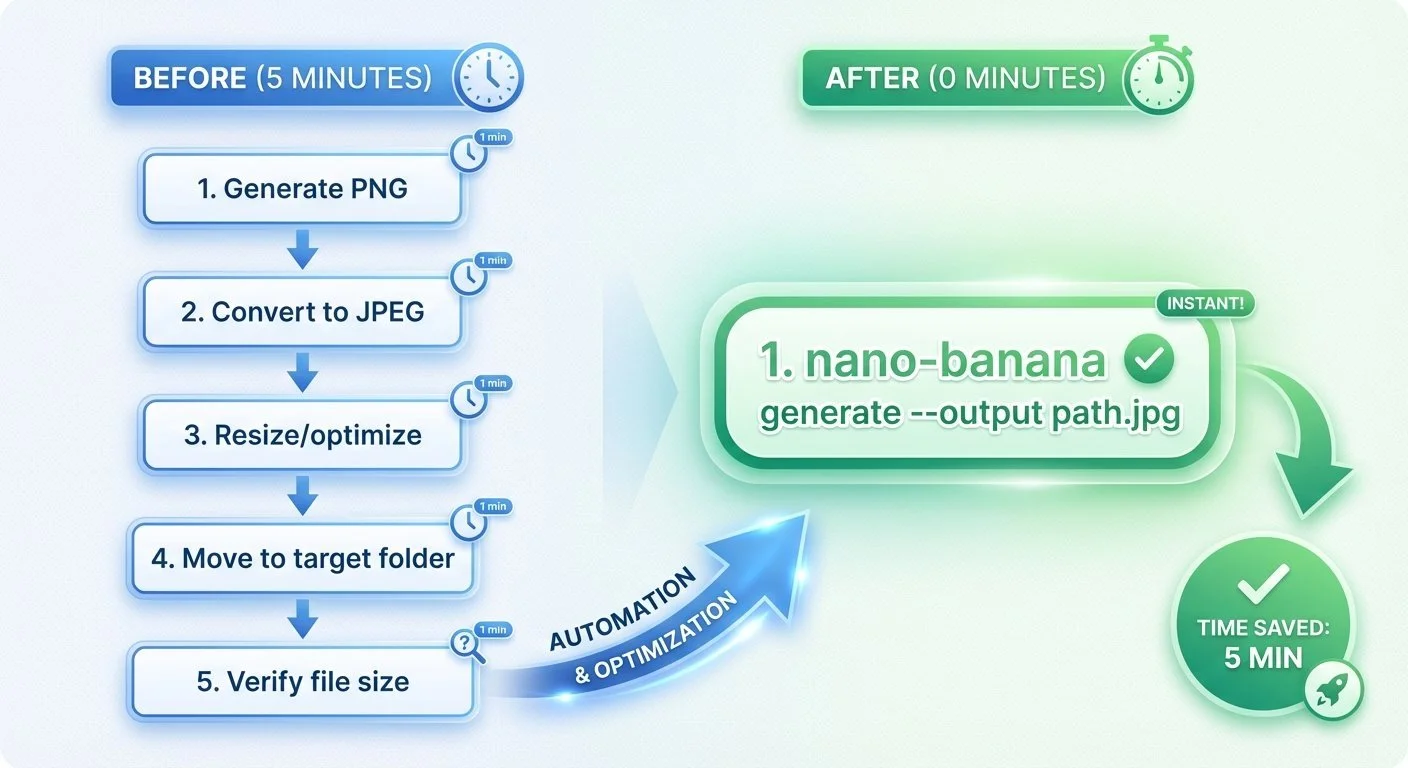 BEFORE (5 MINUTES)

1 min
1. Generate PNG

1 min
2. Convert to JPEG

1 min
3. Resize/optimize

1 min
4. Move to target folder

1 min
5. Verify file size

AUTOMATION & OPTIMIZATION

AFTER (0 MINUTES)

INSTANT!
1. nano-banana
generate --output path.jpg

TIME SAVED: 5 MIN